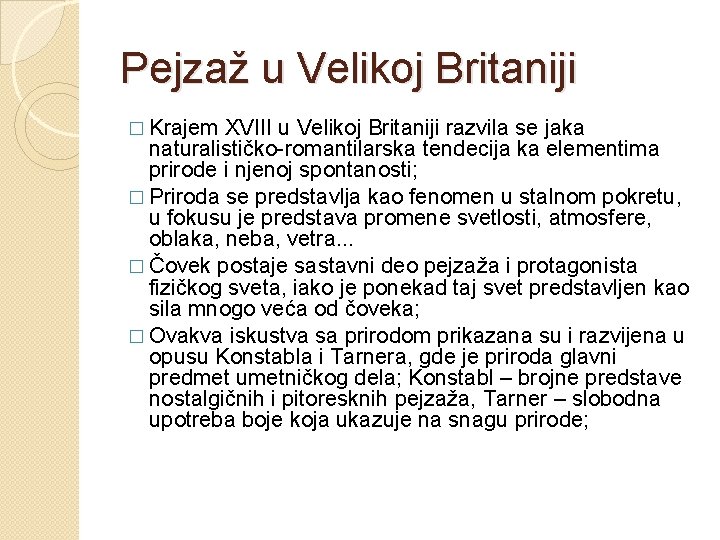 Pejzaž u Velikoj Britaniji

□ Krajem XVIII u Velikoj Britaniji razvila se jaka naturalističko-romantilarska tendecija ka elementima prirode i njenoj spontanosti;

□ Priroda se predstavlja kao fenomen u stalnom pokretu, u fokusu je predstava promene svetlosti, atmosfere, oblaka, neba, vetra...

□ Čovek postaje sastavni deo pejzaža i protagonista fizičkog sveta, iako je ponekad taj svet predstavljen kao sila mnogo veća od čoveka;

□ Ovakva iskustva sa prirodom prikazana su i razvijena u opusu Konstabla i Tarnera, gde je priroda glavni predmet umetničkog dela; Konstabl – brojne predstave nostalgičnih i pitoresknih pejzaža, Tarner – slobodna upotreba boje koja ukazuje na snagu prirode;